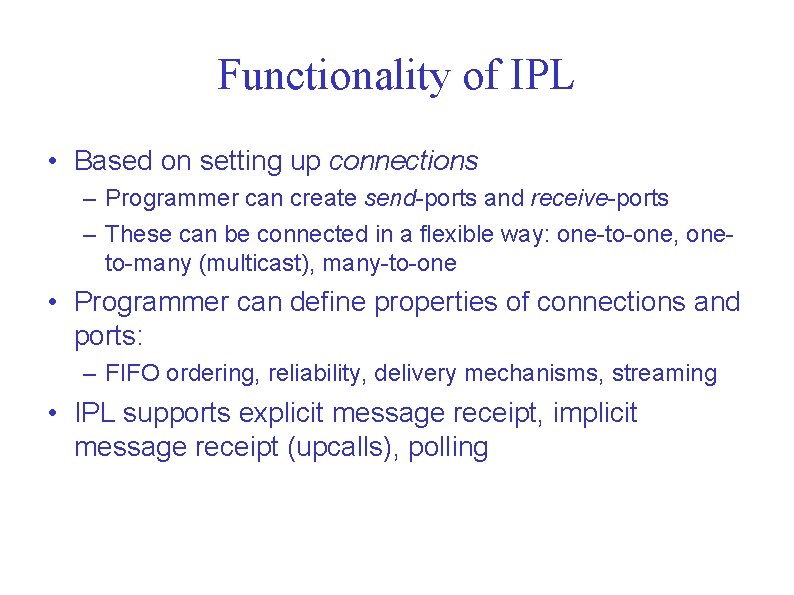 Functionality of IPL

• Based on setting up connections
 – Programmer can create send-ports and receive-ports
 – These can be connected in a flexible way: one-to-one, one-to-many (multicast), many-to-one
• Programmer can define properties of connections and ports:
 – FIFO ordering, reliability, delivery mechanisms, streaming
• IPL supports explicit message receipt, implicit message receipt (upcalls), polling